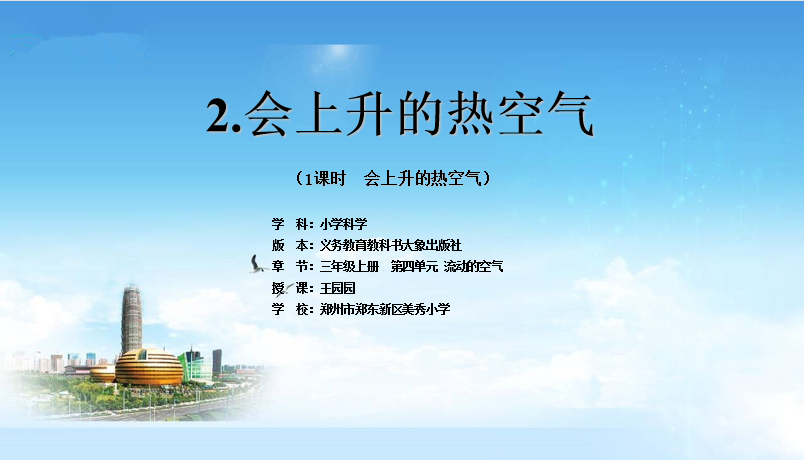 2.会上升的热空气

（1课时　会上升的热空气）

学　科：小学科学
版　本：义务教育教科书大象出版社
章　节：三年级上册　第四单元 流动的空气
授　课：王园园
学　校：郑州市郑东新区美秀小学